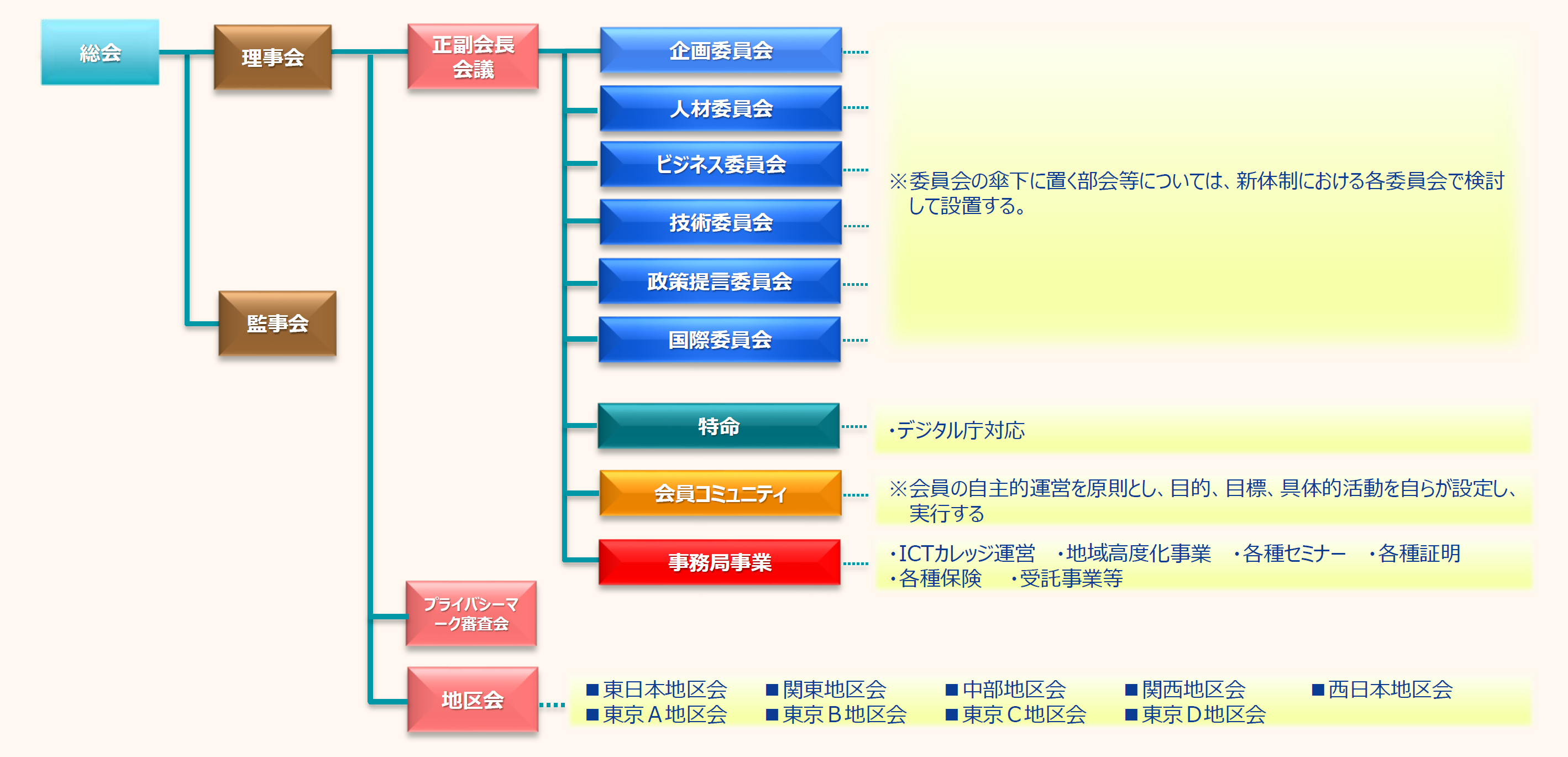 総会

理事会

監事会

正副会長会議

企画委員会

人材委員会

ビジネス委員会

技術委員会

政策提言委員会

国際委員会

※委員会の傘下に置く部会等については、新体制における各委員会で検討して設置する。

特命

・デジタル庁対応

会員コミュニティ

※会員の自主的運営を原則とし、目的、目標、具体的活動を自らが設定し、実行する

事務局事業

・ICTカレッジ運営　・地域高度化事業　・各種セミナー　・各種証明
・各種保険　・受託事業等

プライバシーマーク審査会

地区会

■東日本地区会　■関東地区会　■中部地区会　■関西地区会　■西日本地区会
■東京A地区会　■東京B地区会　■東京C地区会　■東京D地区会